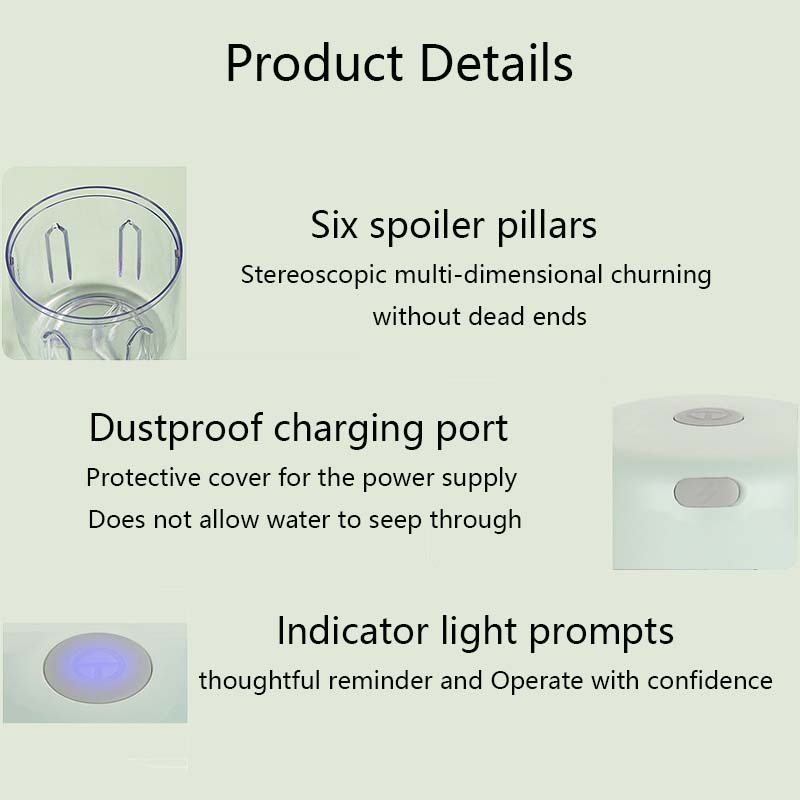 Product Details

Six spoiler pillars

Stereoscopic multi-dimensional churning without dead ends

Dustproof charging port

Protective cover for the power supply

Does not allow water to seep through

Indicator light prompts

thoughtful reminder and Operate with confidence